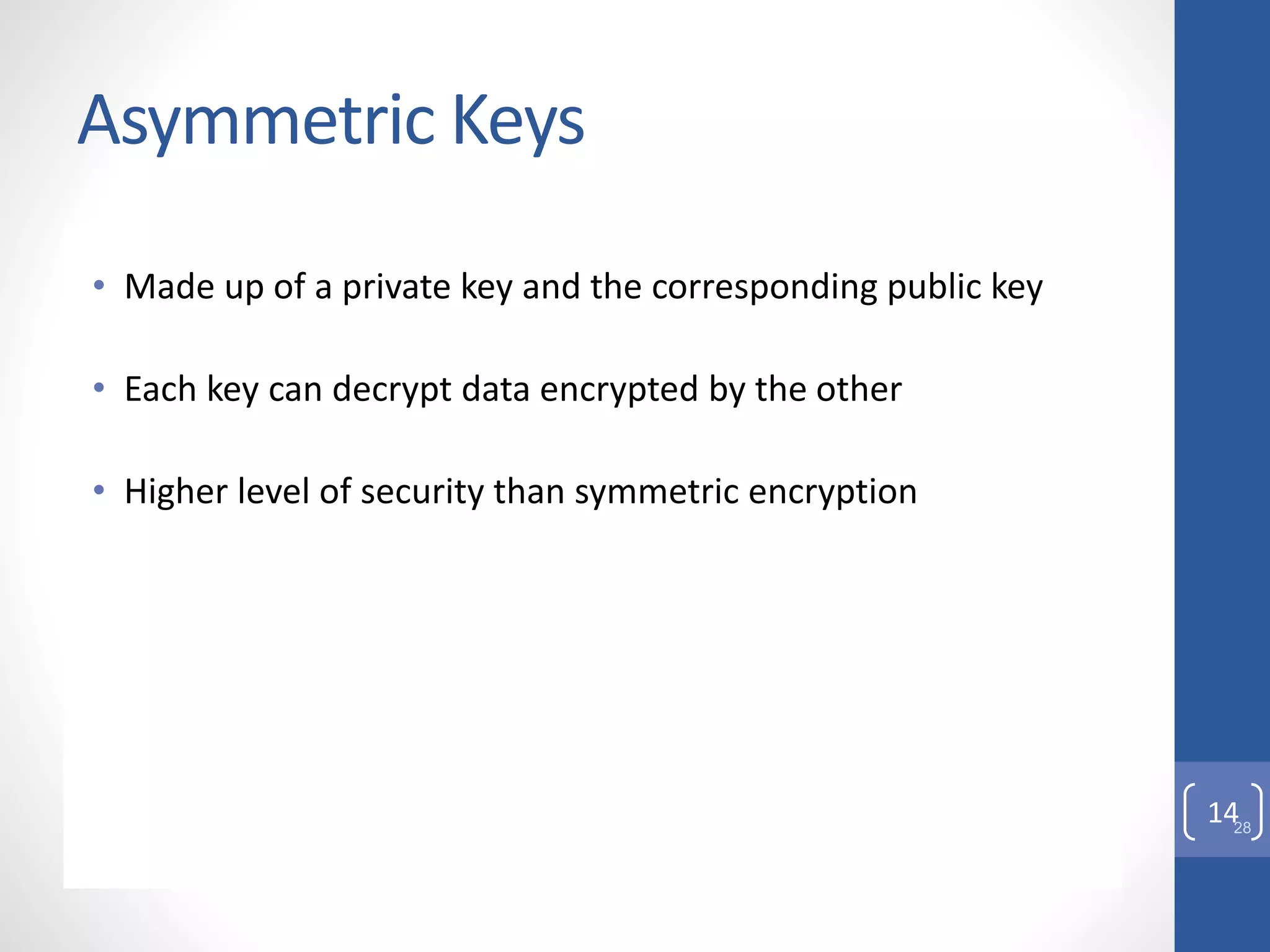 Asymmetric Keys

• Made up of a private key and the corresponding public key

• Each key can decrypt data encrypted by the other

• Higher level of security than symmetric encryption

14

28